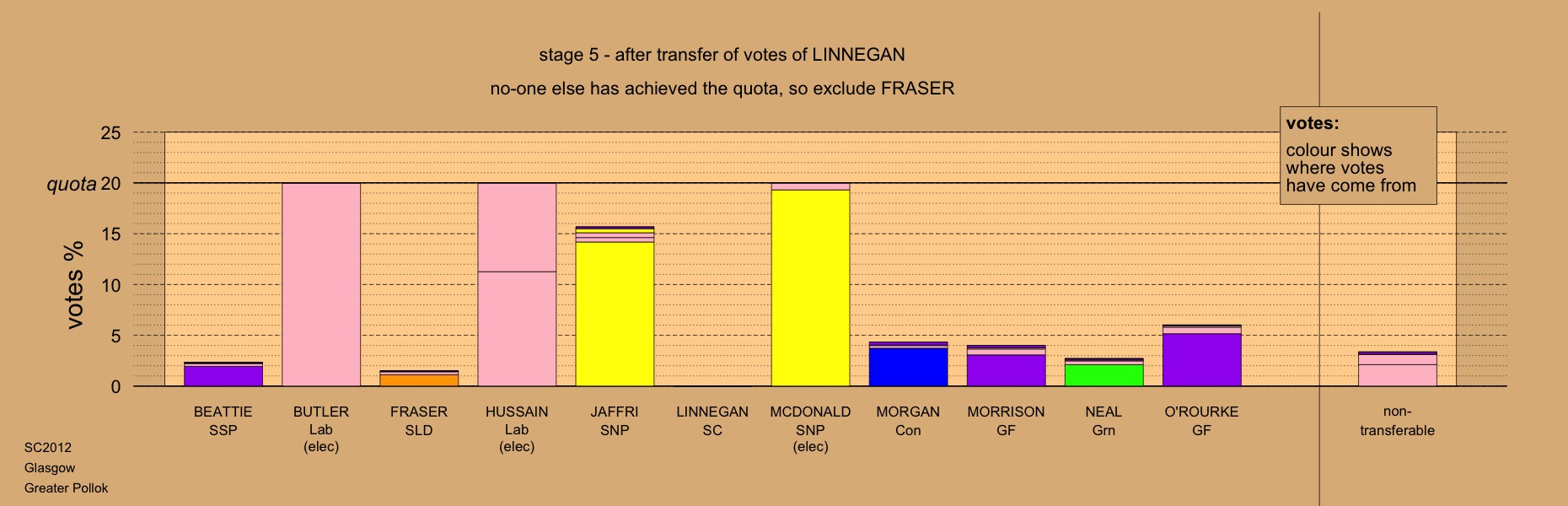 stage 5 - after transfer of votes of LINNEGAN

no-one else has achieved the quota, so exclude FRASER

votes:
colour shows where votes have come from

25
quota 20
15
10
5
0

votes %

BEATTIE SSP
BUTLER Lab (elec)
FRASER SLD
HUSSAIN Lab (elec)
JAFFRI SNP
LINNEGAN SC
MCDONALD SNP (elec)
MORGAN Con
MORRISON GF
NEAL Grn
O'ROURKE GF
non-transferable

SC2012
Glasgow
Greater Pollok